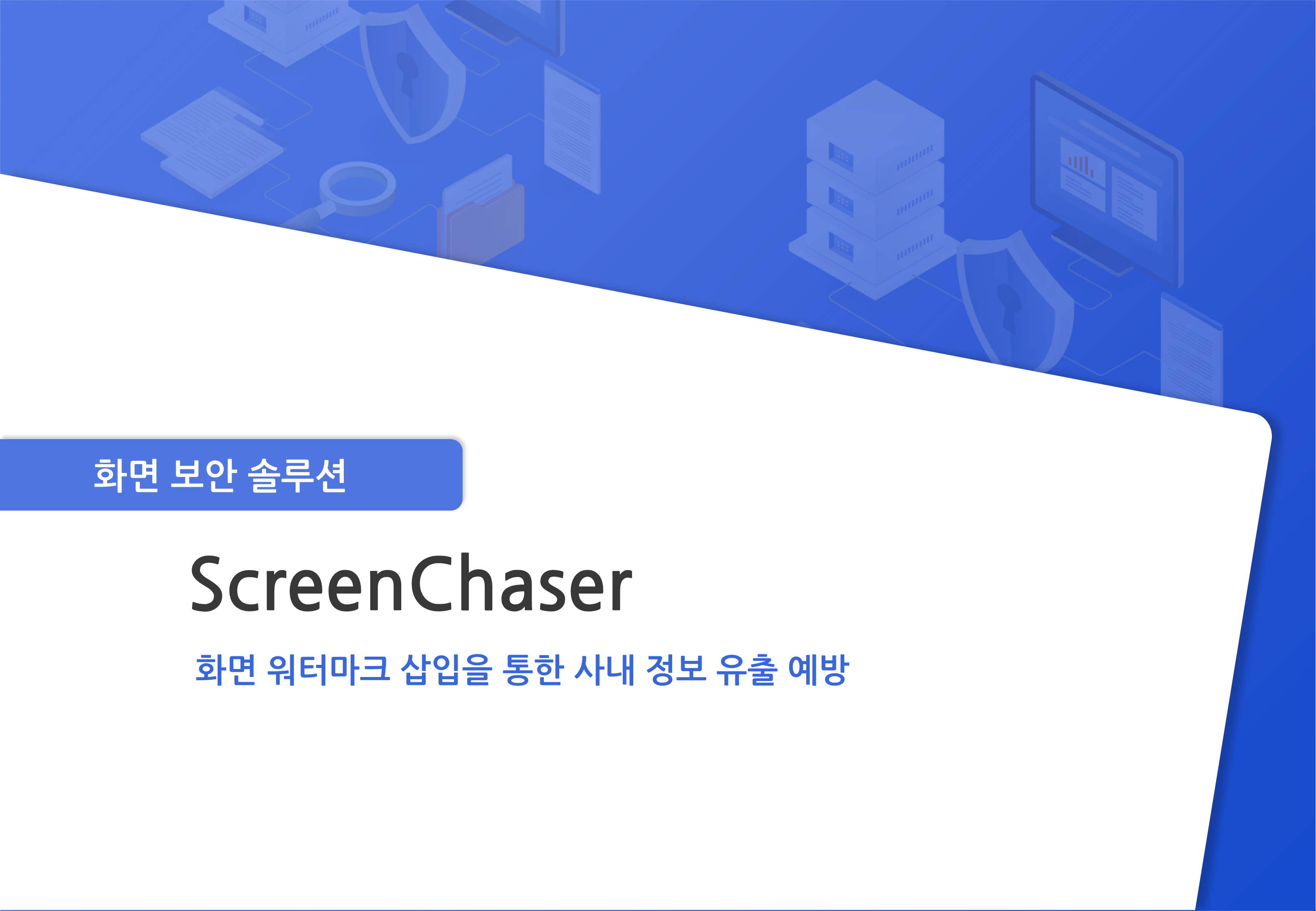 화면 보안 솔루션

ScreenChaser

화면 워터마크 삽입을 통한 사내 정보 유출 예방